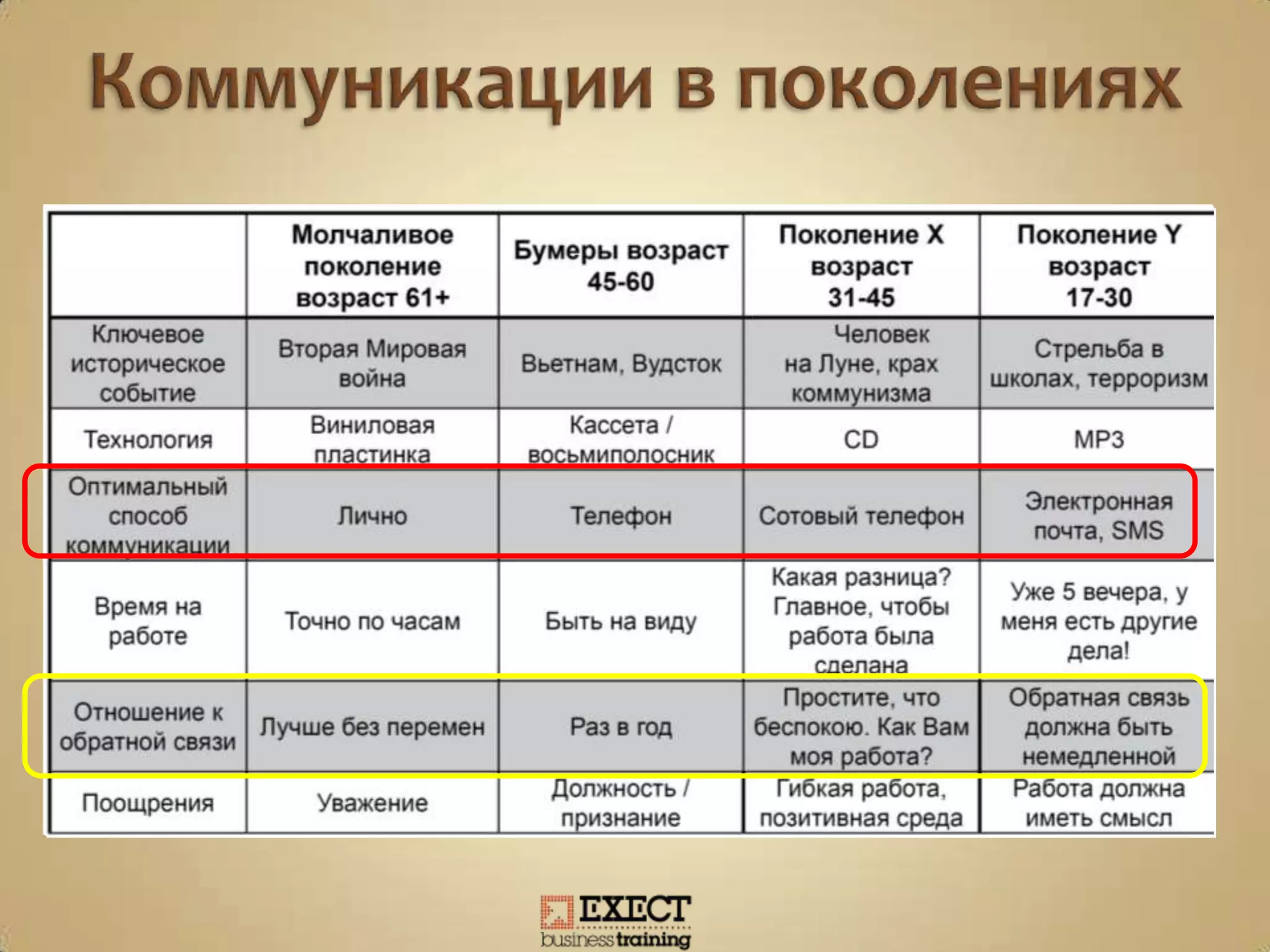 Коммуникации в поколениях

| | Молчаливое поколение возраст 61+ | Бумеры возраст 45-60 | Поколение X возраст 31-45 | Поколение Y возраст 17-30 |
|---|---|---|---|---|
| Ключевое историческое событие | Вторая Мировая война | Вьетнам, Вудсток | Человек на Луне, крах коммунизма | Стрельба в школах, терроризм |
| Технология | Виниловая пластинка | Кассета / восьмиполосник | CD | MP3 |
| Оптимальный способ коммуникации | Лично | Телефон | Сотовый телефон | Электронная почта, SMS |
| Время на работе | Точно по часам | Быть на виду | Какая разница? Главное, чтобы работа была сделана | Уже 5 вечера, у меня есть другие дела! |
| Отношение к обратной связи | Лучше без перемен | Раз в год | Простите, что беспокою. Как Вам моя работа? | Обратная связь должна быть немедленной |
| Поощрения | Уважение | Должность / признание | Гибкая работа, позитивная среда | Работа должна иметь смысл |

EXECT business training